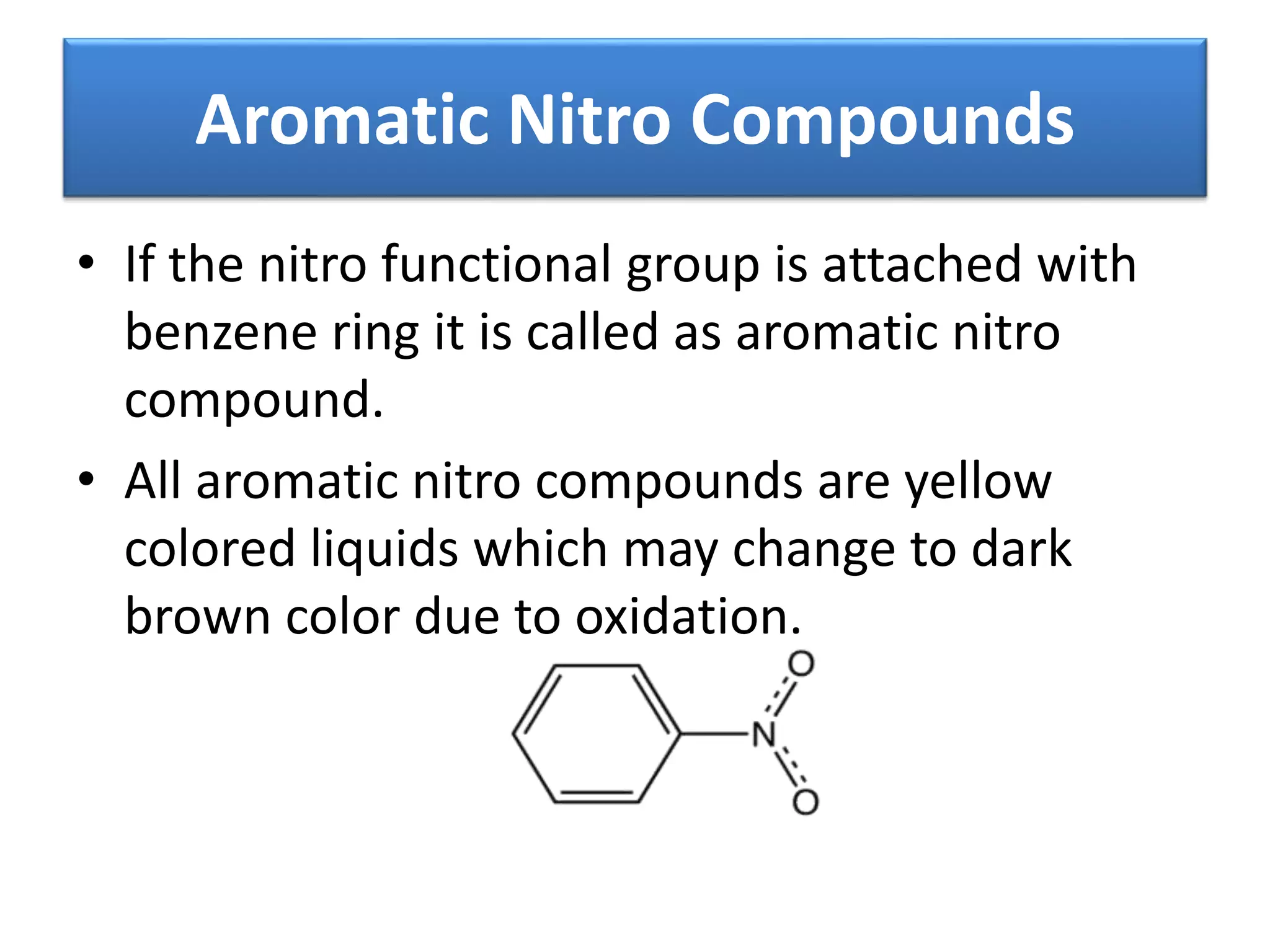 Aromatic Nitro Compounds

• If the nitro functional group is attached with benzene ring it is called as aromatic nitro compound.

• All aromatic nitro compounds are yellow colored liquids which may change to dark brown color due to oxidation.

O
N
O